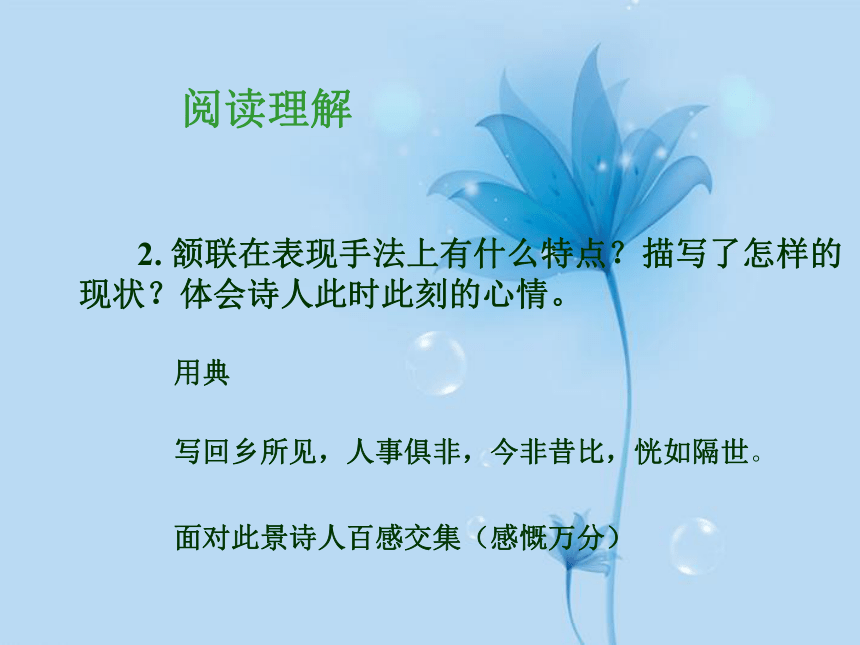 阅读理解

2. 颔联在表现手法上有什么特点？描写了怎样的现状？体会诗人此时此刻的心情。

用典

写回乡所见，人事俱非，今非昔比，恍如隔世。

面对此景诗人百感交集（感慨万分）